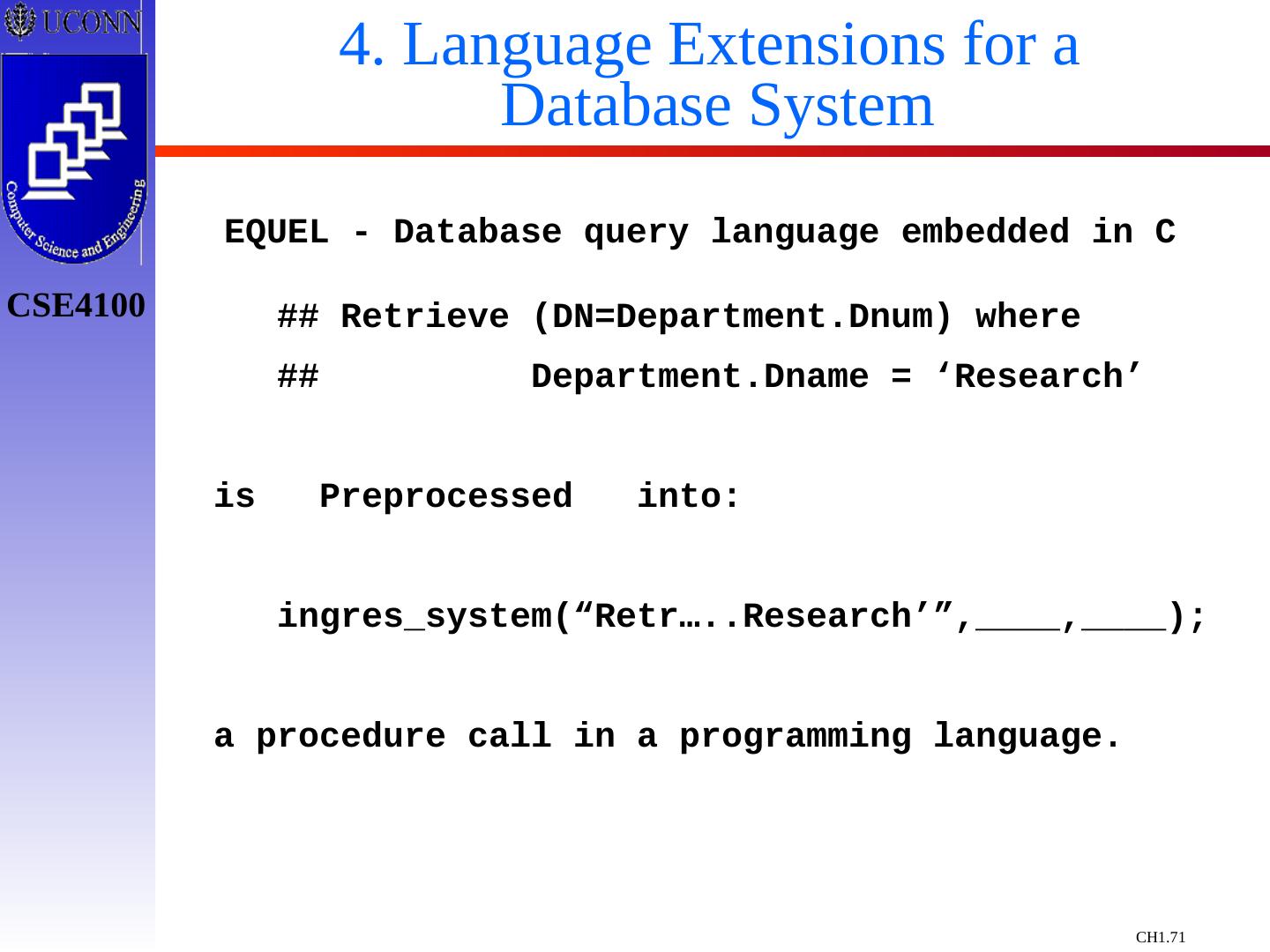 UCONN

Computer Science and Engineering

CSE4100

4. Language Extensions for a Database System

EQUEL - Database query language embedded in C

## Retrieve (DN=Department.Dnum) where
## Department.Dname = ‘Research’

is Preprocessed into:

ingres_system(“Retr…..Research’”,____,____);

a procedure call in a programming language.

CH1.71